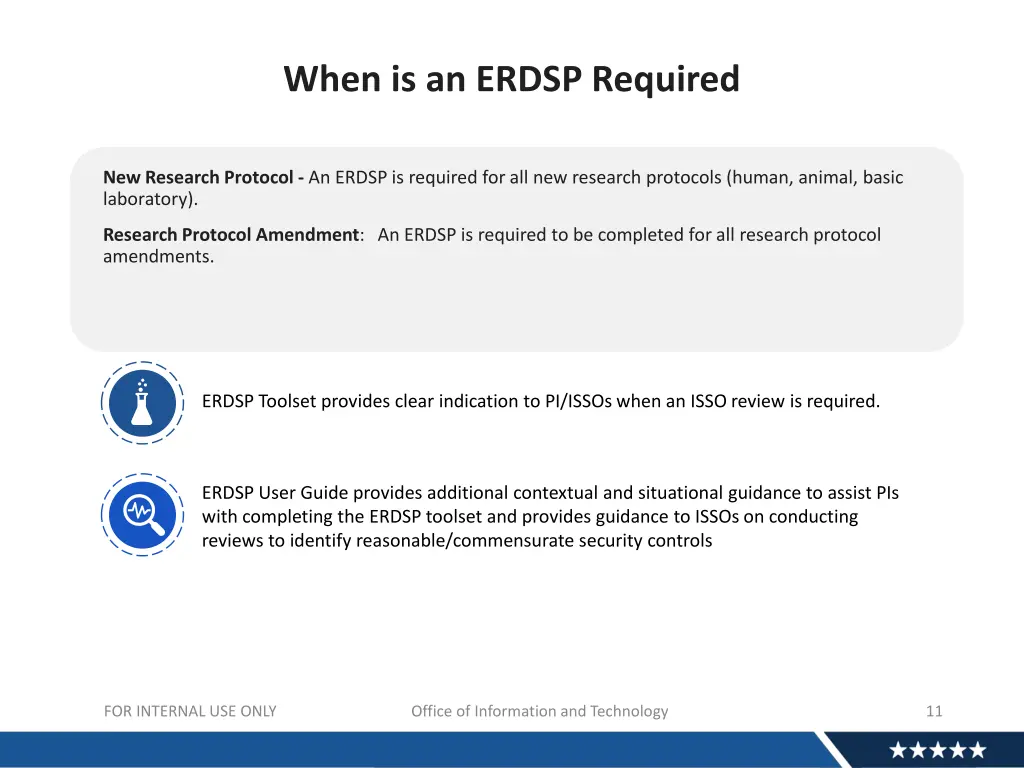 When is an ERDSP Required

New Research Protocol - An ERDSP is required for all new research protocols (human, animal, basic laboratory).

Research Protocol Amendment: An ERDSP is required to be completed for all research protocol amendments.

ERDSP Toolset provides clear indication to PI/ISSOs when an ISSO review is required.

ERDSP User Guide provides additional contextual and situational guidance to assist PIs with completing the ERDSP toolset and provides guidance to ISSOs on conducting reviews to identify reasonable/commensurate security controls

FOR INTERNAL USE ONLY

Office of Information and Technology

11